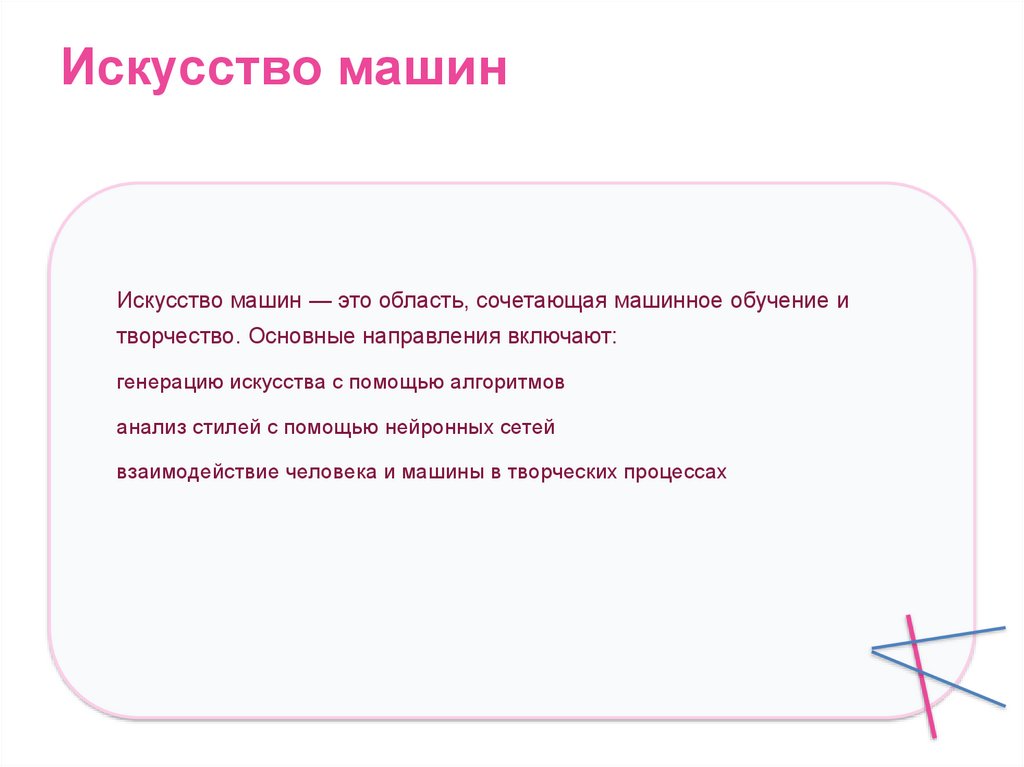 Искусство машин

Искусство машин — это область, сочетающая машинное обучение и творчество. Основные направления включают:

генерацию искусства с помощью алгоритмов

анализ стилей с помощью нейронных сетей

взаимодействие человека и машины в творческих процессах